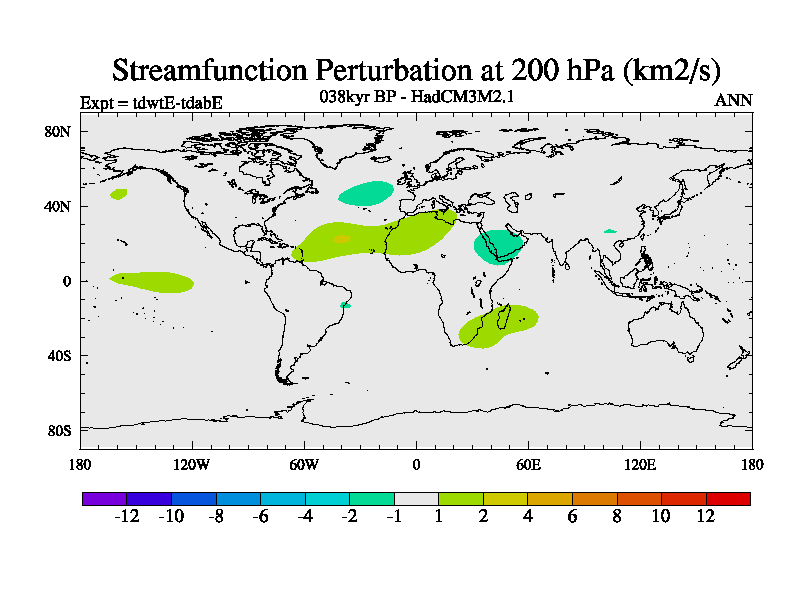 Streamfunction Perturbation at 200 hPa (km2/s)

Expt = tdwtE-tdabE
038kyr BP - HadCM3M2,1
ANN

80N
40N
0
40S
80S

180
120W
60W
0
60E
120E
180

-12
-10
-8
-6
-4
-2
-1
1
2
4
6
8
10
12